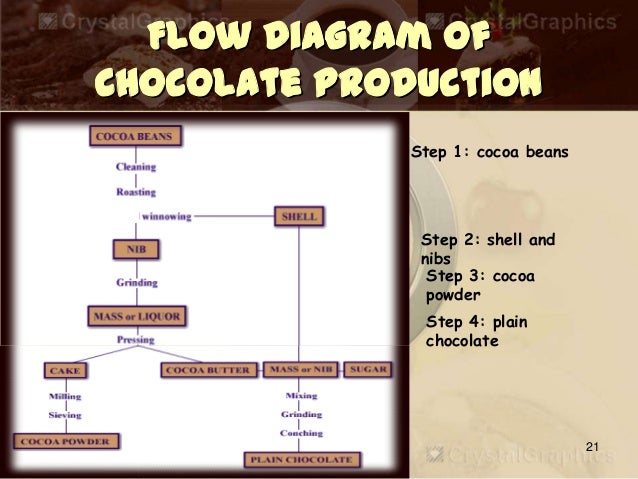 CrystalGraphics

CrystalGraphics

FLOW DIAGRAM OF CHOCOLATE PRODUCTION

COCOA BEANS

Cleaning

Roasting

winnowing

SHELL

NIB

Grinding

MASS or LIQUOR

Pressing

CAKE

COCOA BUTTER

MASS or NIB

SUGAR

Milling

Sieving

COCOA POWDER

Mixing

Grinding

Conching

PLAIN CHOCOLATE

Step 1: cocoa beans

Step 2: shell and nibs

Step 3: cocoa powder

Step 4: plain chocolate

21

CrystalGraphics